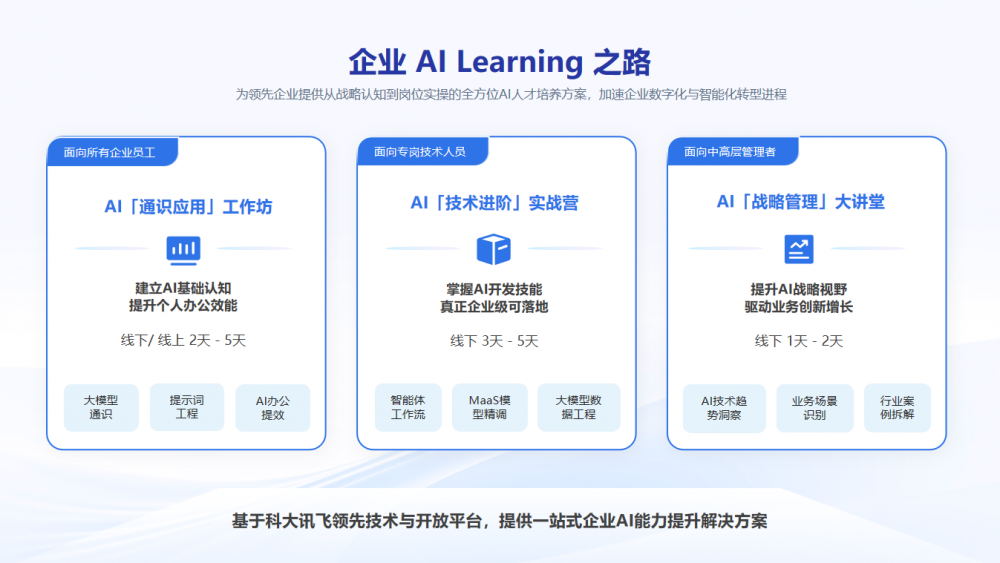 企业 AI Learning 之路

为领先企业提供从战略认知到岗位实操的全方位AI人才培养方案，加速企业数字化与智能化转型进程

面向所有企业员工

AI「通识应用」工作坊

建立AI基础认知
提升个人办公效能

线下/ 线上 2天 - 5天

大模型通识

提示词工程

AI办公提效

面向专岗技术人员

AI「技术进阶」实战营

掌握AI开发技能
真正企业级可落地

线下 3天 - 5天

智能体工作流

MaaS模型精调

大模型数据工程

面向中高层管理者

AI「战略管理」大讲堂

提升AI战略视野
驱动业务创新增长

线下 1天 - 2天

AI技术趋势洞察

业务场景识别

行业案例拆解

基于科大讯飞领先技术与开放平台，提供一站式企业AI能力提升解决方案